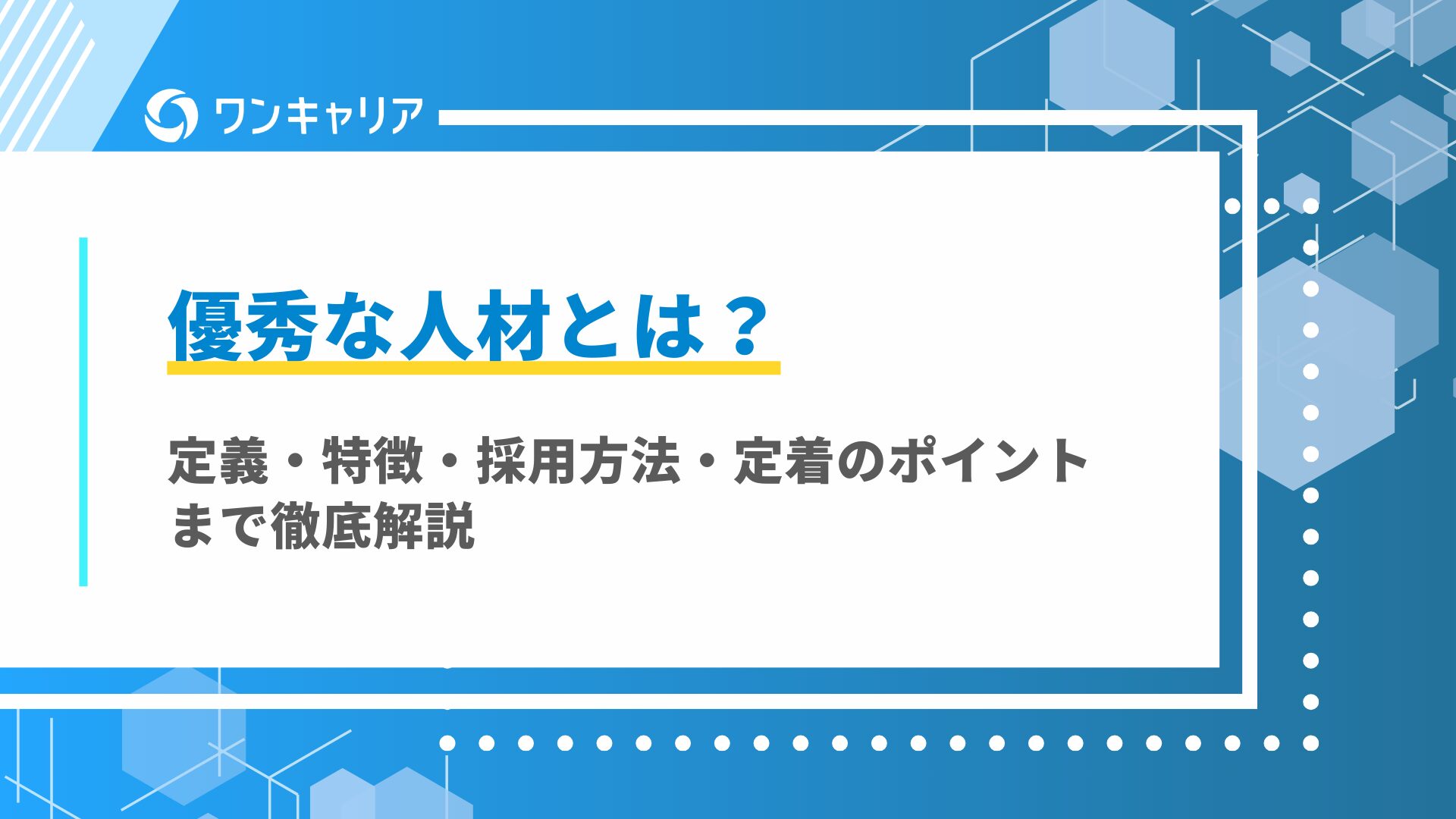 ワンキャリア

優秀な人材とは？

定義・特徴・採用方法・定着のポイントまで徹底解説